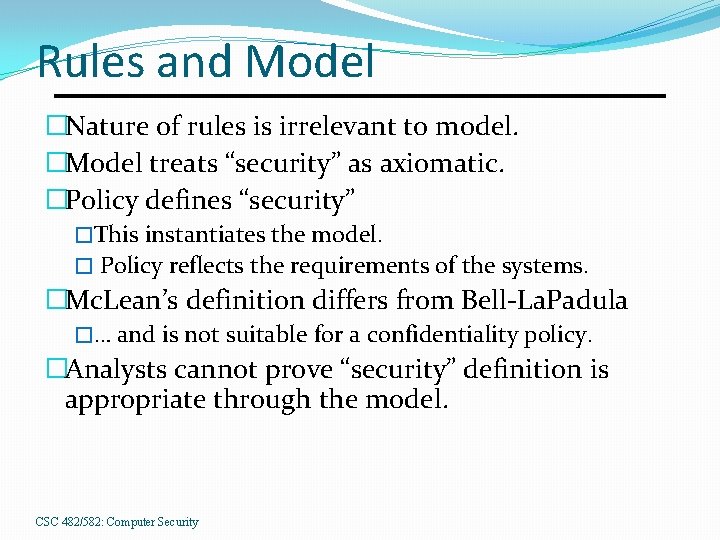 Rules and Model

□Nature of rules is irrelevant to model.
□Model treats “security” as axiomatic.
□Policy defines “security”
□This instantiates the model.
□ Policy reflects the requirements of the systems.
□McLean’s definition differs from Bell-LaPadula
□… and is not suitable for a confidentiality policy.
□Analysts cannot prove “security” definition is appropriate through the model.

CSC 482/582: Computer Security